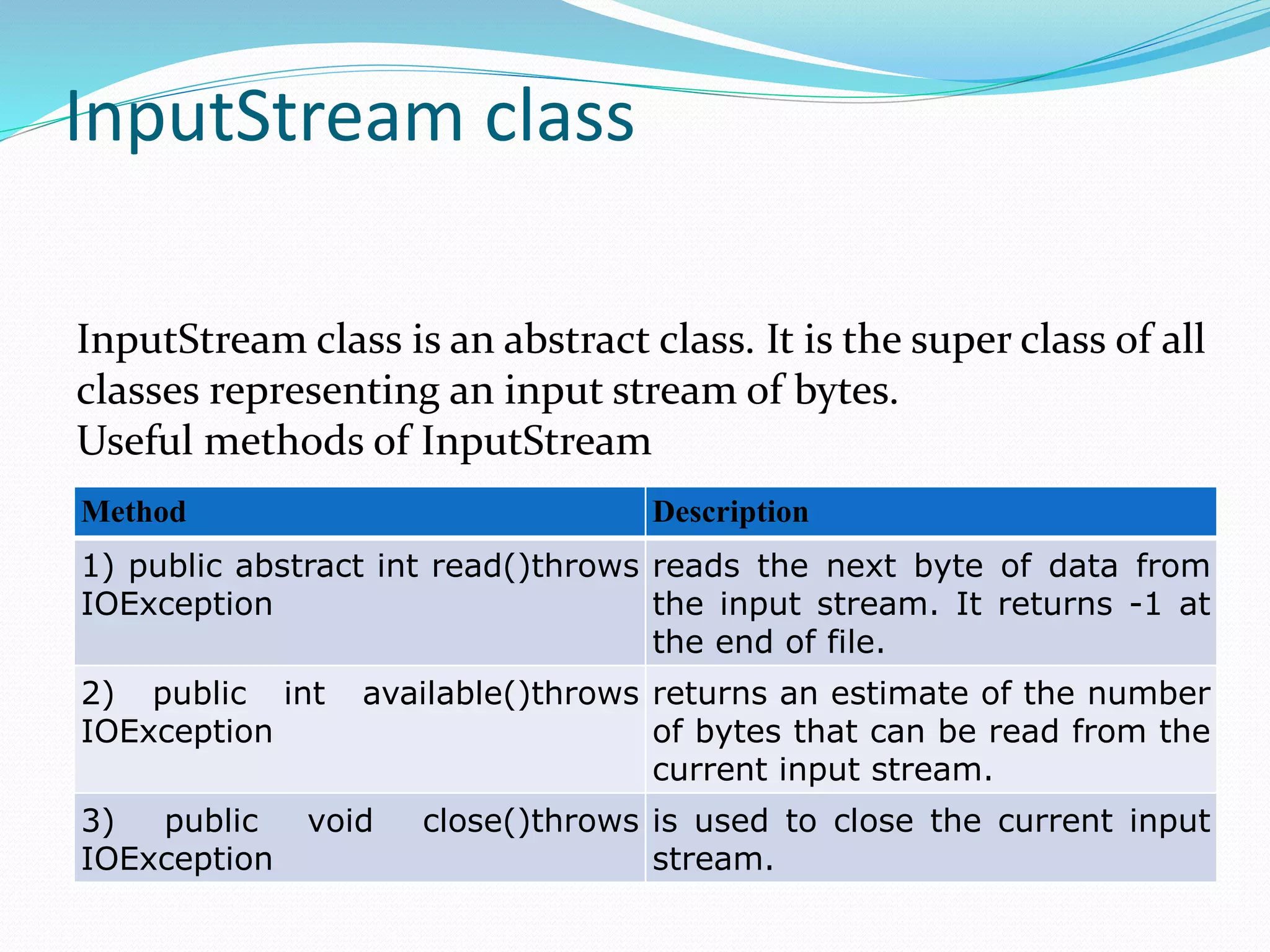 InputStream class

InputStream class is an abstract class. It is the super class of all classes representing an input stream of bytes.
Useful methods of InputStream

| Method | Description |
|---|---|
| 1) public abstract int read()throws IOException | reads the next byte of data from the input stream. It returns -1 at the end of file. |
| 2) public int available()throws IOException | returns an estimate of the number of bytes that can be read from the current input stream. |
| 3) public void close()throws IOException | is used to close the current input stream. |